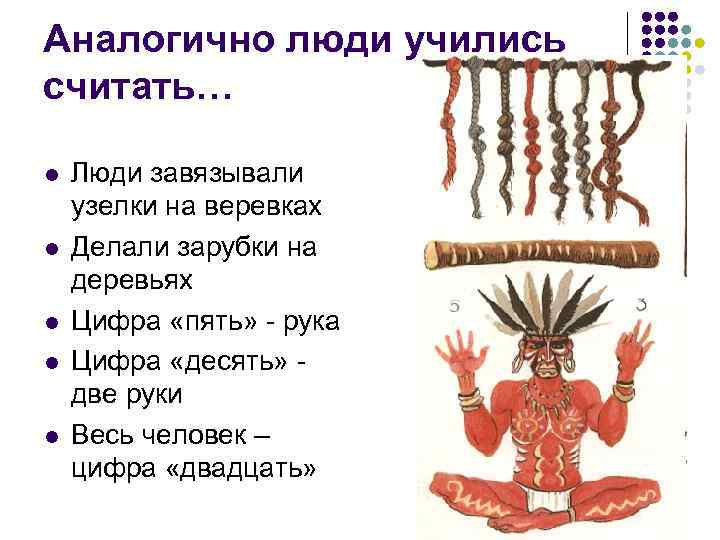 Аналогично люди учились считать…

- Люди завязывали узелки на веревках
- Делали зарубки на деревьях
- Цифра «пять» - рука
- Цифра «десять» - две руки
- Весь человек – цифра «двадцать»

5

5